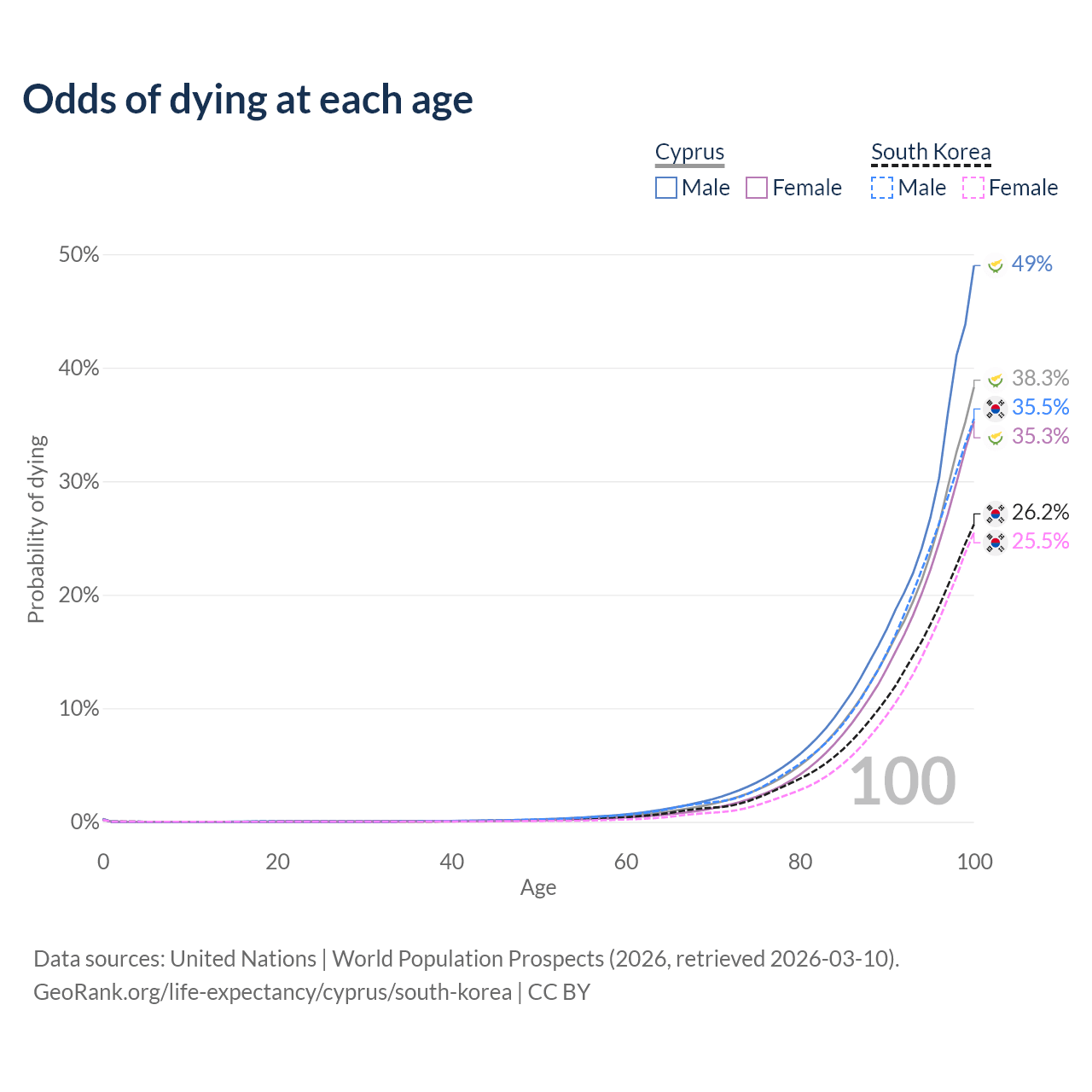 Odds of dying at each age

Cyprus
Male Female
South Korea
Male Female

50%
40%
30%
20%
10%
0%

Probability of dying

49%
38.3%
35.5%
35.3%
26.2%
25.5%

100

0
20
40
60
80
100
Age

Data sources: United Nations | World Population Prospects (2026, retrieved 2026-03-10).
GeoRank.org/life-expectancy/cyprus/south-korea | CC BY